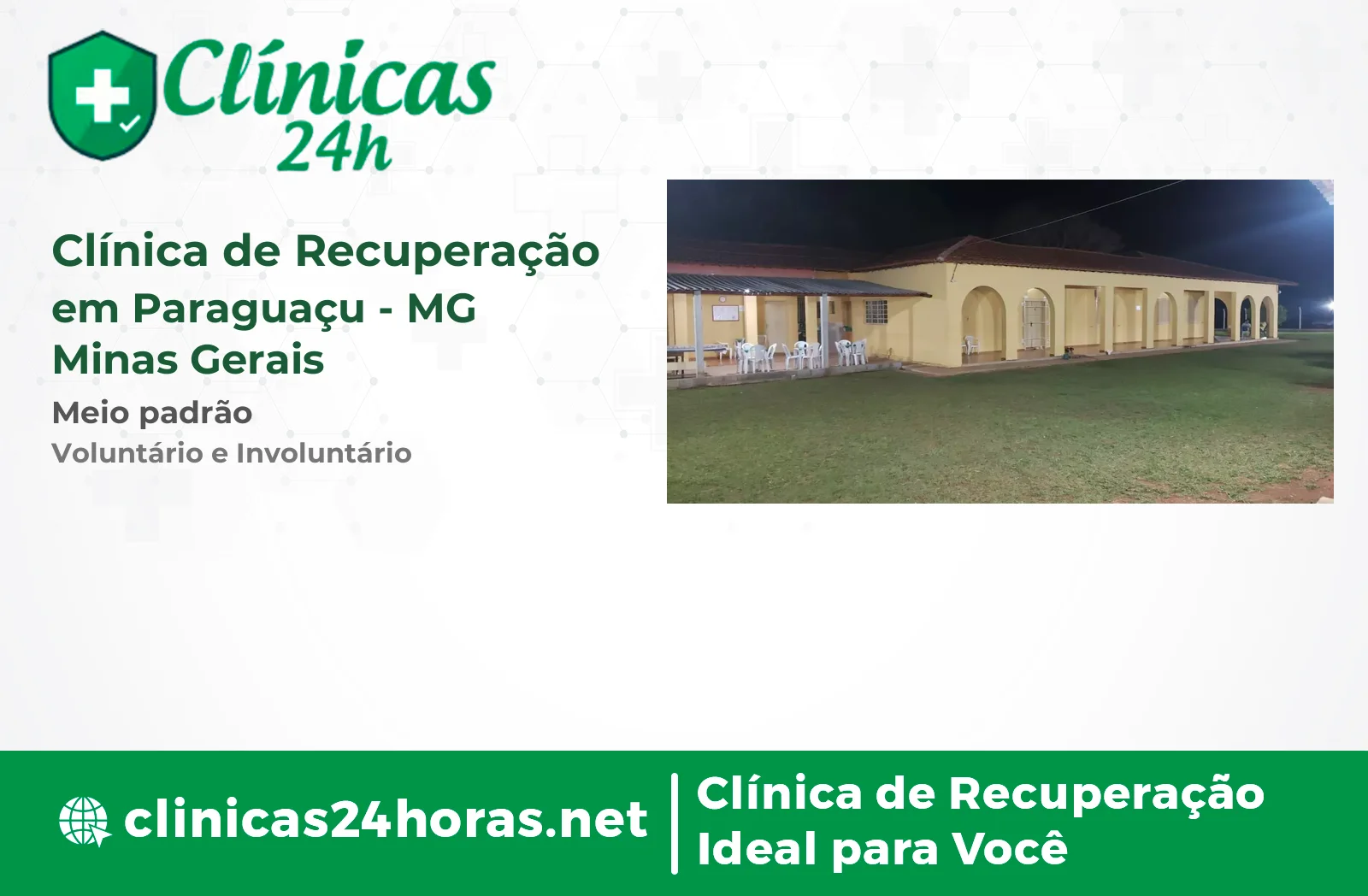 Clínicas 24h

Clínica de Recuperação em Paraguaçu - MG
Minas Gerais

Meio padrão

Voluntário e Involuntário

clinicas24horas.net

Clínica de Recuperação Ideal para Você